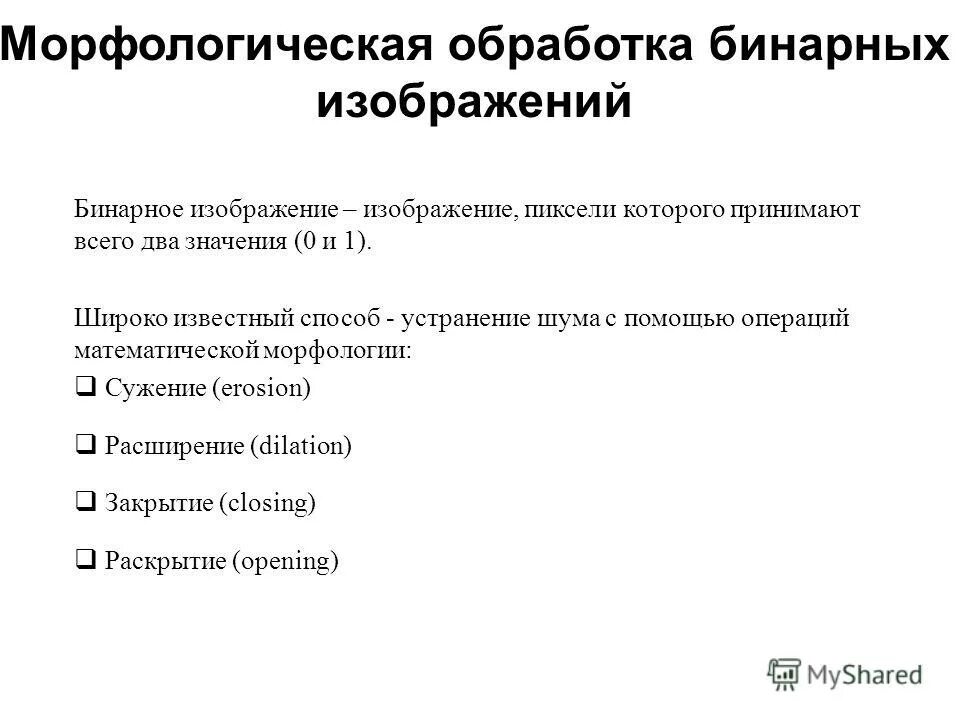 Морфологическая обработка бинарных изображений

Бинарное изображение – изображение, пиксели которого принимают всего два значения (0 и 1).

Широко известный способ - устранение шума с помощью операций математической морфологии:

❑ Сужение (erosion)

❑ Расширение (dilation)

❑ Закрытие (closing)

❑ Раскрытие (opening)

MyShared